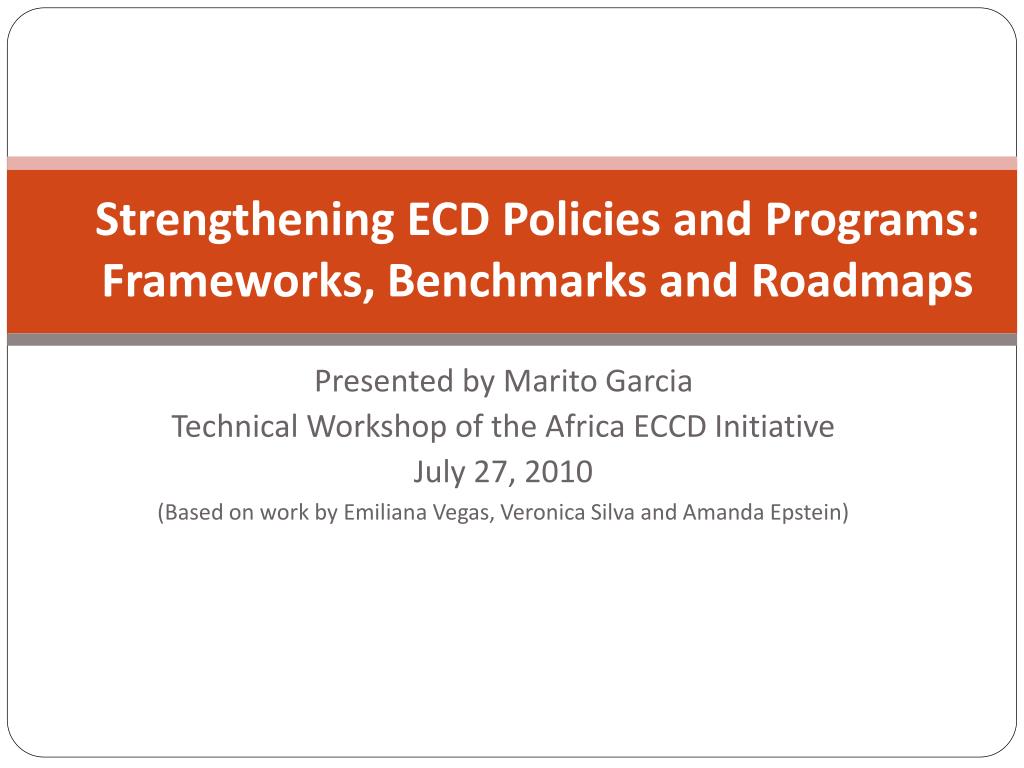 Strengthening ECD Policies and Programs: Frameworks, Benchmarks and Roadmaps

Presented by Marito Garcia
Technical Workshop of the Africa ECCD Initiative
July 27, 2010
(Based on work by Emiliana Vegas, Veronica Silva and Amanda Epstein)